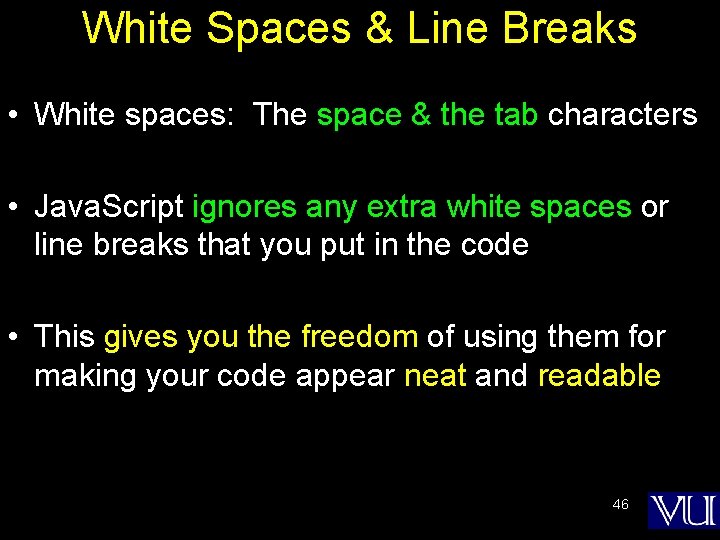 White Spaces & Line Breaks

• White spaces: The space & the tab characters

• JavaScript ignores any extra white spaces or line breaks that you put in the code

• This gives you the freedom of using them for making your code appear neat and readable

46

VU